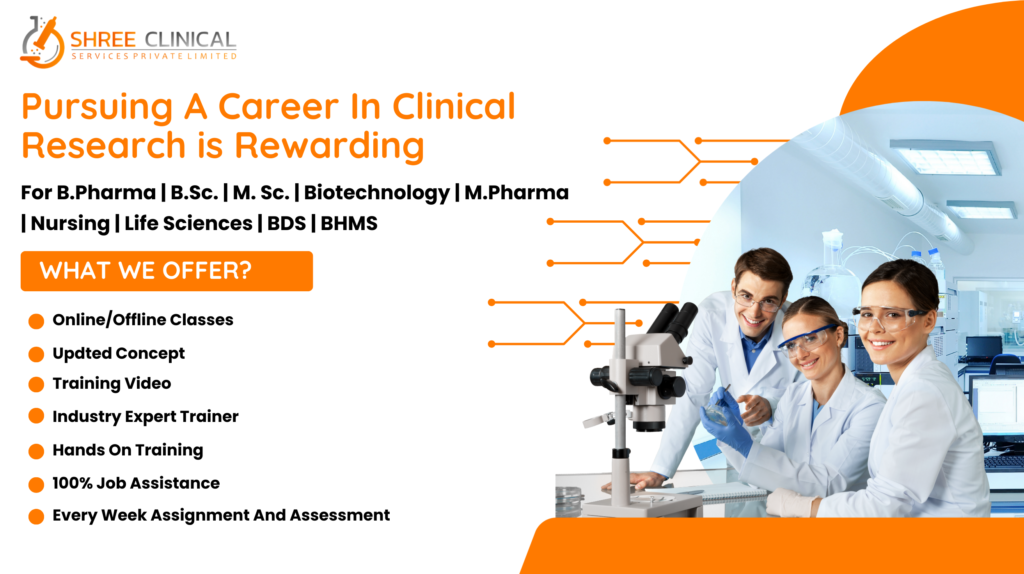 SHREE CLINICAL
SERVICES PRIVATE LIMITED

Pursuing A Career In Clinical Research is Rewarding

For B.Pharma | B.Sc. | M. Sc. | Biotechnology | M.Pharma | Nursing | Life Sciences | BDS | BHMS

WHAT WE OFFER?

Online/Offline Classes
Updted Concept
Training Video
Industry Expert Trainer
Hands On Training
100% Job Assistance
Every Week Assignment And Assessment